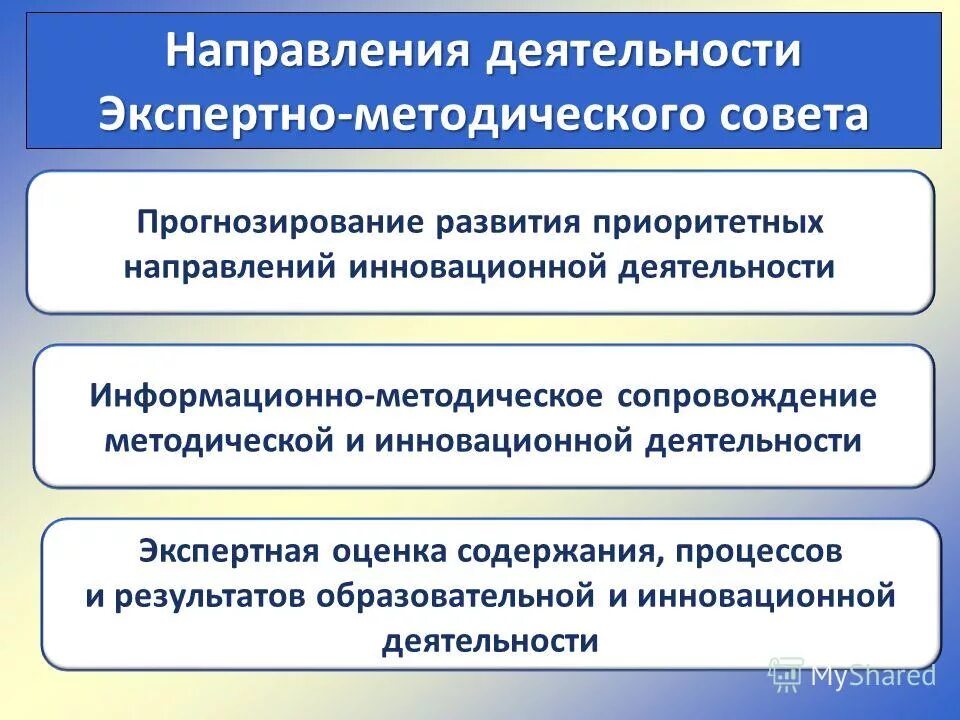 Направления деятельности Экспертно-методического совета

Прогнозирование развития приоритетных направлений инновационной деятельности

Информационно-методическое сопровождение методической и инновационной деятельности

Экспертная оценка содержания, процессов и результатов образовательной и инновационной деятельности

MyShared